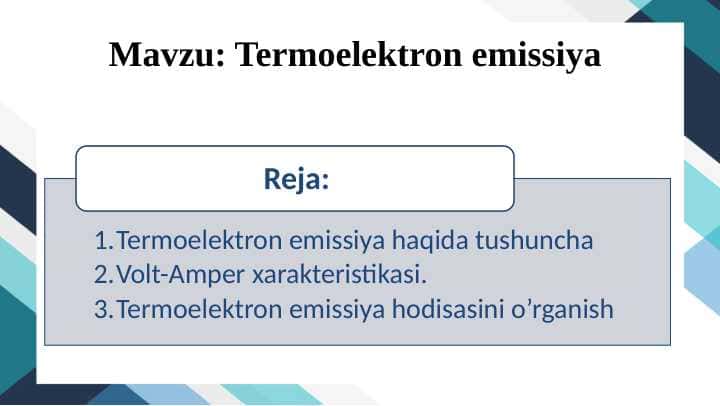 Mavzu: Termoelektron emissiya

Reja:

1. Termoelektron emissiya haqida tushuncha
2. Volt-Amper xarakteristikasi.
3. Termoelektron emissiya hodisasini o’rganish